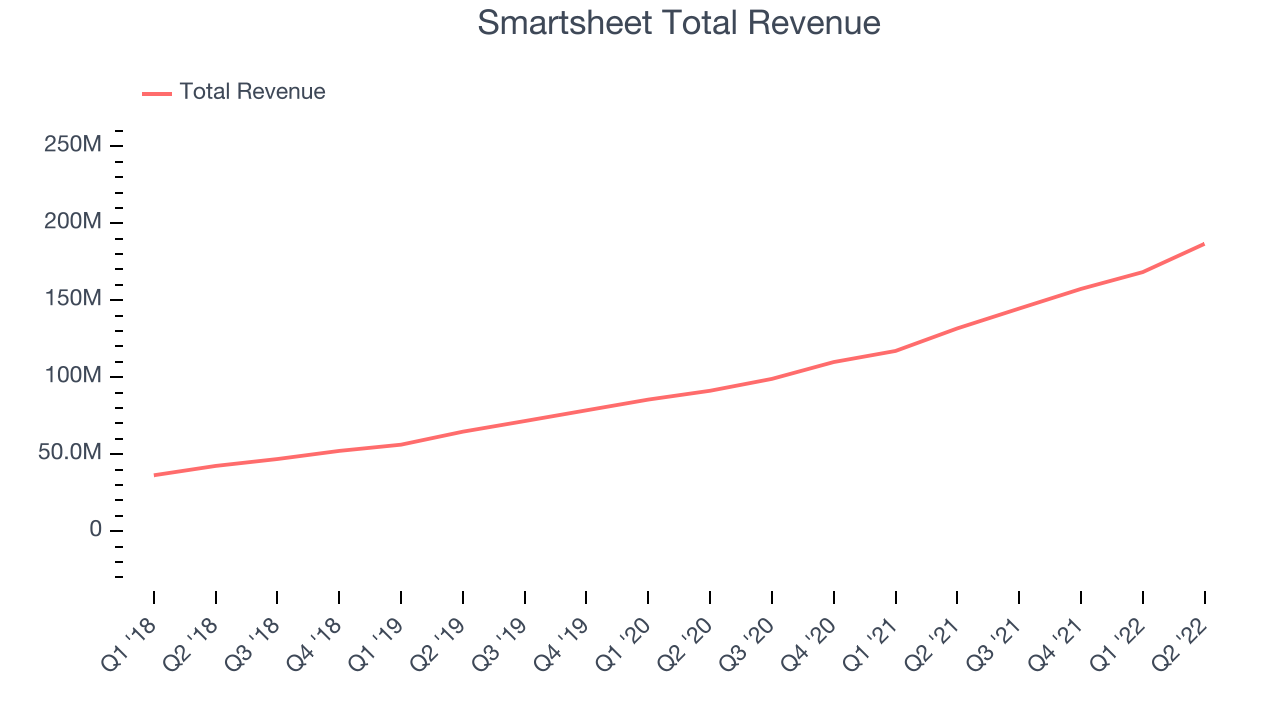 Smartsheet Total Revenue

Total Revenue

250M
200M
150M
100M
50.0M
0

Q1 '18
Q2 '18
Q3 '18
Q4 '18
Q1 '19
Q2 '19
Q3 '19
Q4 '19
Q1 '20
Q2 '20
Q3 '20
Q4 '20
Q1 '21
Q2 '21
Q3 '21
Q4 '21
Q1 '22
Q2 '22